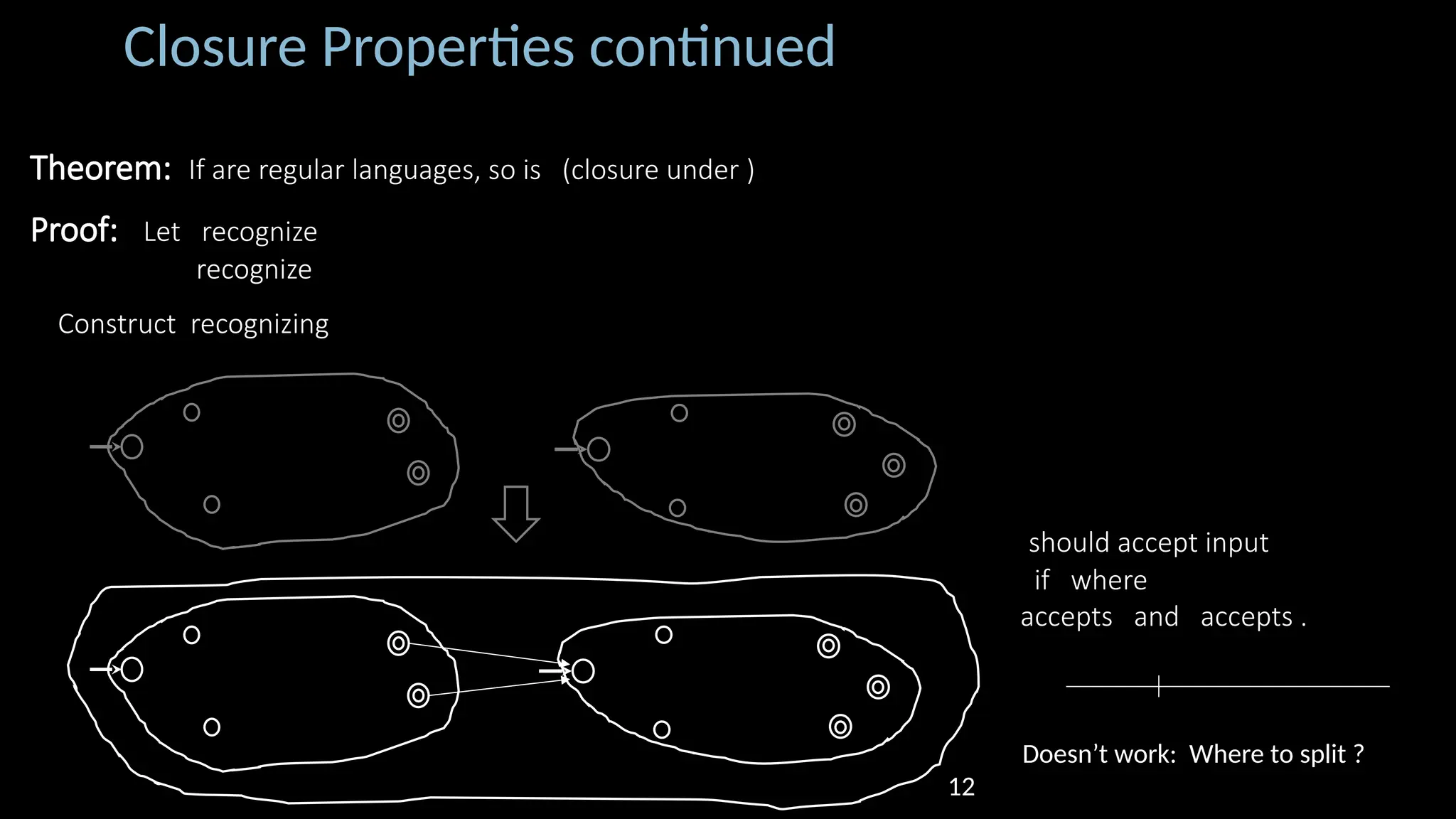 Closure Properties continued

Theorem: If are regular languages, so is (closure under )

Proof: Let recognize
recognize

Construct recognizing

should accept input
if where
accepts and accepts .

Doesn't work: Where to split ?

12